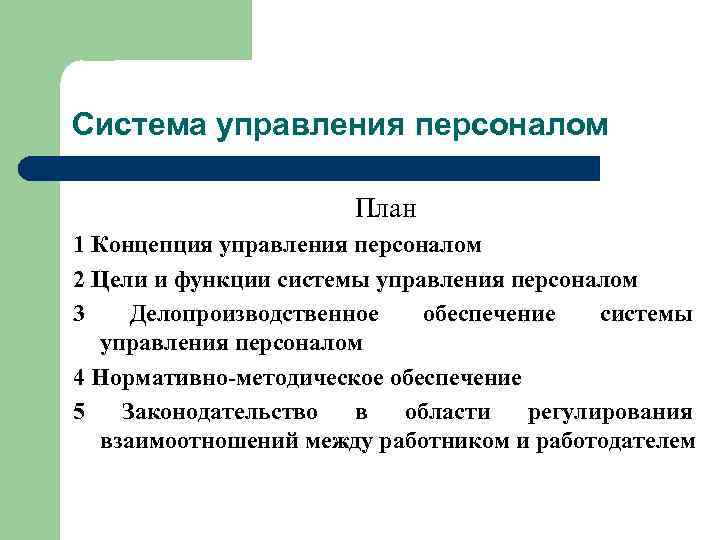 Система управления персоналом

План

1 Концепция управления персоналом

2 Цели и функции системы управления персоналом

3 Делопроизводственное обеспечение системы управления персоналом

4 Нормативно-методическое обеспечение

5 Законодательство в области регулирования взаимоотношений между работником и работодателем